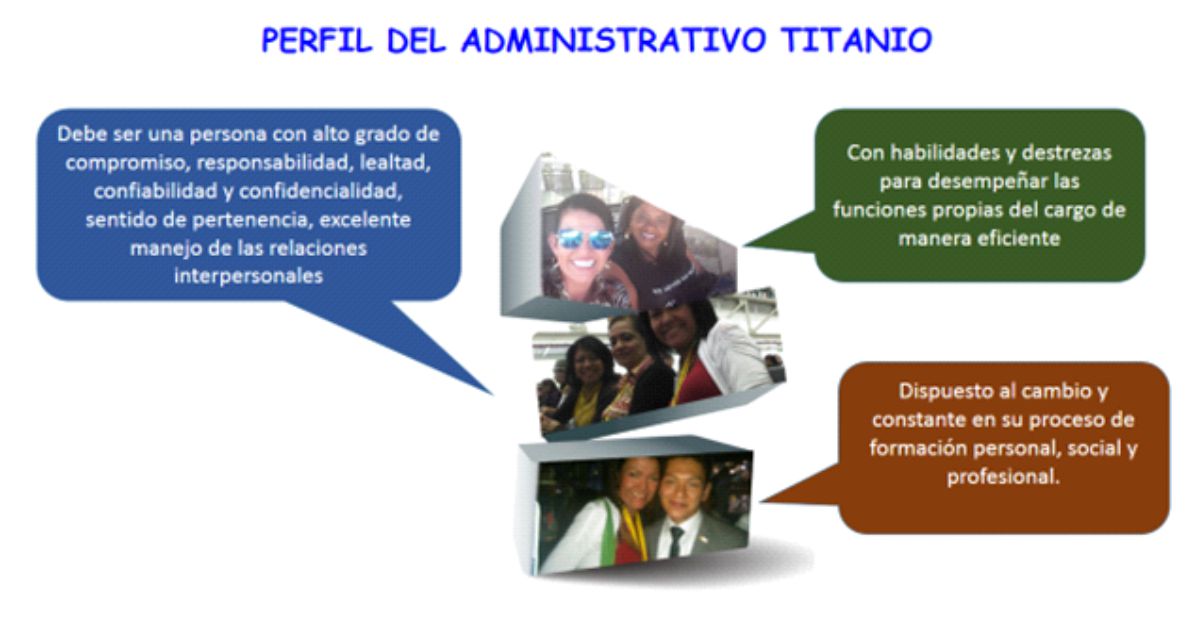 PERFIL DEL ADMINISTRATIVO TITANIO

Debe ser una persona con alto grado de compromiso, responsabilidad, lealtad, confiabilidad y confidencialidad, sentido de pertenencia, excelente manejo de las relaciones interpersonales

Con habilidades y destrezas para desempeñar las funciones propias del cargo de manera eficiente

Dispuesto al cambio y constante en su proceso de formación personal, social y profesional.